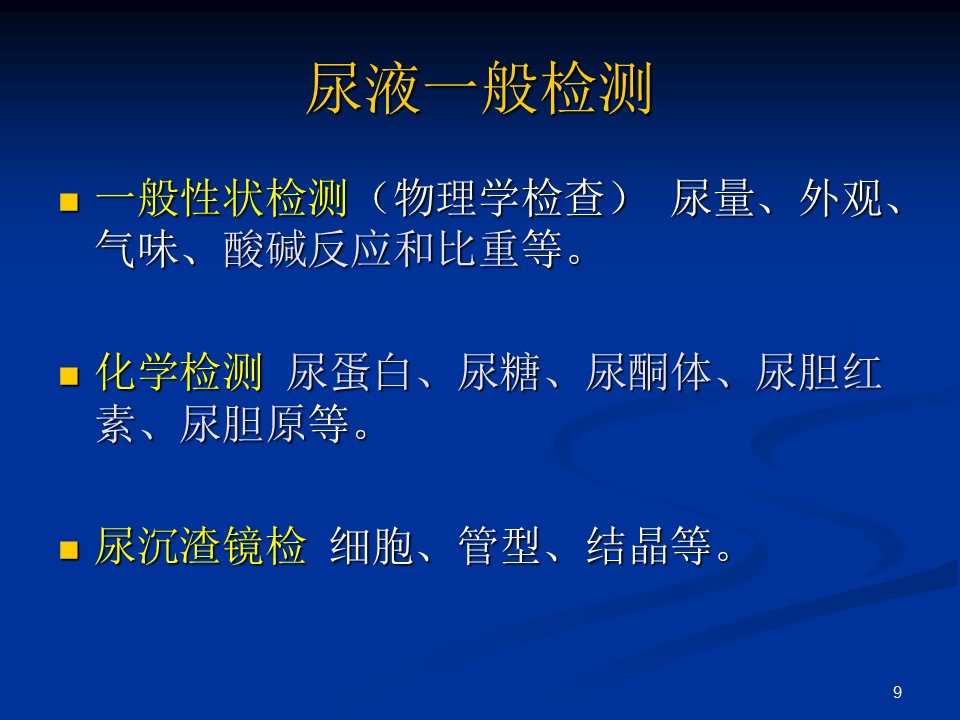 尿液一般检测

■ 一般性状检测（物理学检查） 尿量、外观、气味、酸碱反应和比重等。

■ 化学检测 尿蛋白、尿糖、尿酮体、尿胆红素、尿胆原等。

■ 尿沉渣镜检 细胞、管型、结晶等。

9